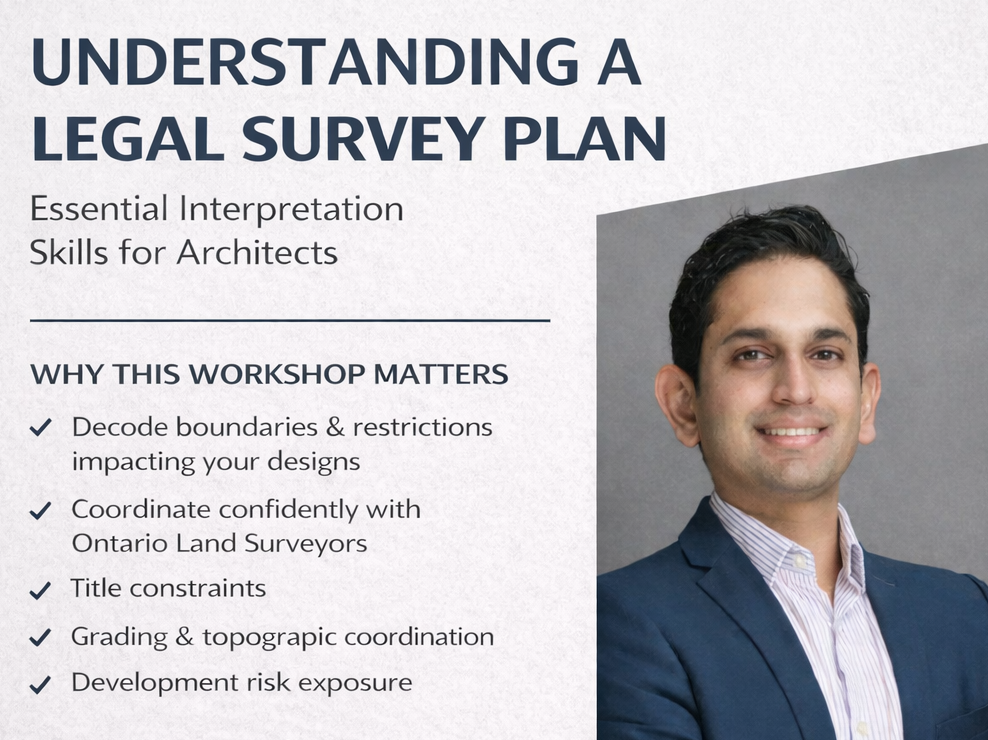 UNDERSTANDING A LEGAL SURVEY PLAN

Essential Interpretation Skills for Architects

WHY THIS WORKSHOP MATTERS

✓ Decode boundaries & restrictions impacting your designs

✓ Coordinate confidently with Ontario Land Surveyors

✓ Title constraints

✓ Grading & topograpic coordination

✓ Development risk exposure